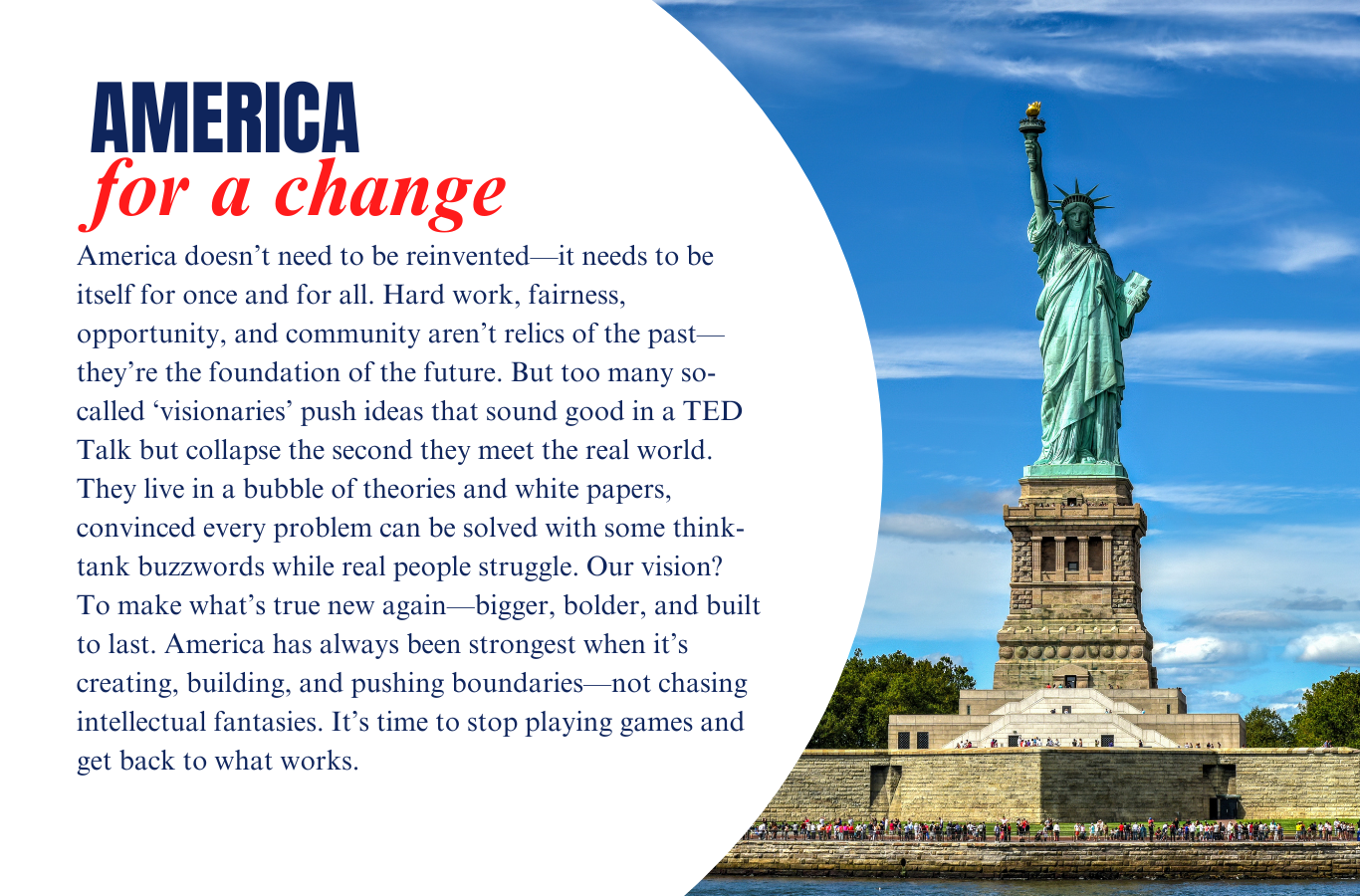 AMERICA
for a change

America doesn’t need to be reinvented—it needs to be itself for once and for all. Hard work, fairness, opportunity, and community aren’t relics of the past—they’re the foundation of the future. But too many so-called ‘visionaries’ push ideas that sound good in a TED Talk but collapse the second they meet the real world. They live in a bubble of theories and white papers, convinced every problem can be solved with some think-tank buzzwords while real people struggle. Our vision? To make what’s true new again—bigger, bolder, and built to last. America has always been strongest when it’s creating, building, and pushing boundaries—not chasing intellectual fantasies. It’s time to stop playing games and get back to what works.